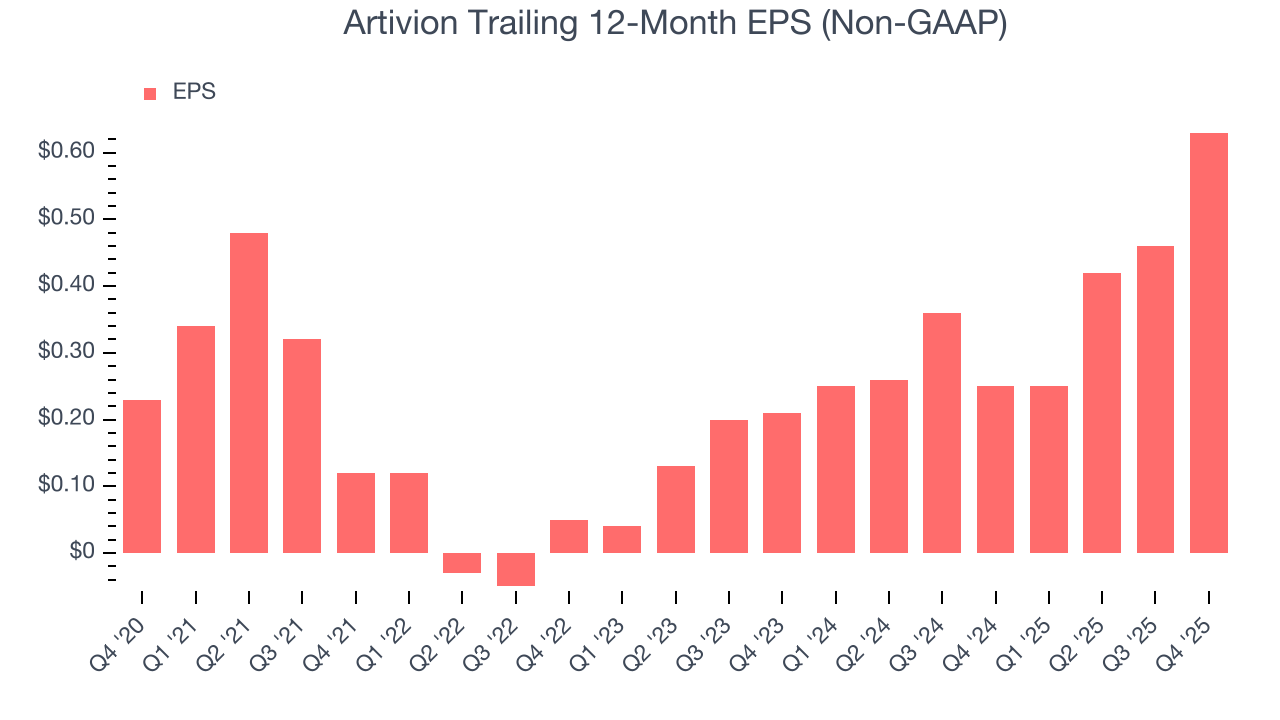 Artivion Trailing 12-Month EPS (Non-GAAP)

EPS

$0.60
$0.50
$0.40
$0.30
$0.20
$0.10
$0

Q4 '20
Q1 '21
Q2 '21
Q3 '21
Q4 '21
Q1 '22
Q2 '22
Q3 '22
Q4 '22
Q1 '23
Q2 '23
Q3 '23
Q4 '23
Q1 '24
Q2 '24
Q3 '24
Q4 '24
Q1 '25
Q2 '25
Q3 '25
Q4 '25